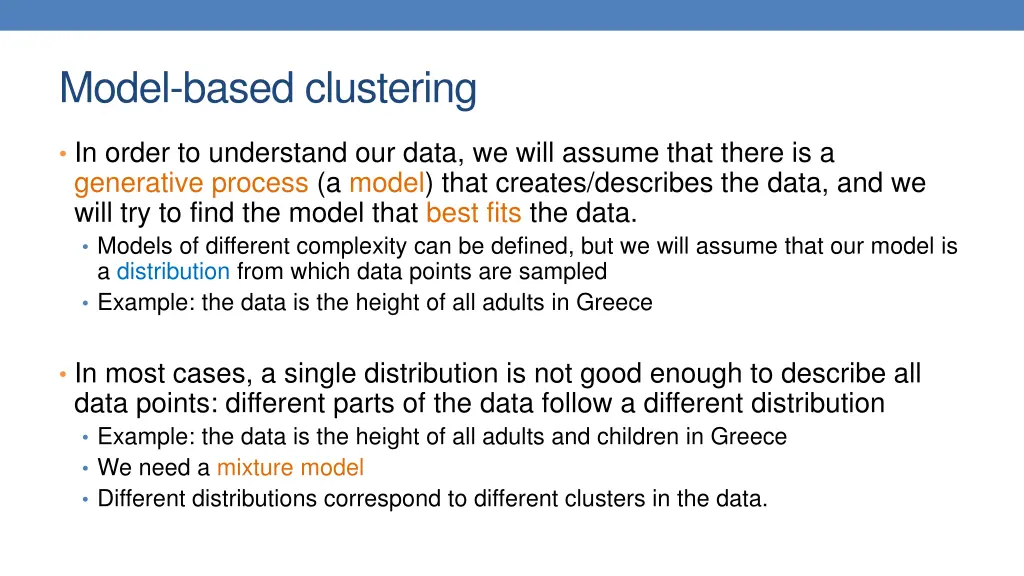 Model-based clustering

• In order to understand our data, we will assume that there is a generative process (a model) that creates/describes the data, and we will try to find the model that best fits the data.
  • Models of different complexity can be defined, but we will assume that our model is a distribution from which data points are sampled
  • Example: the data is the height of all adults in Greece

• In most cases, a single distribution is not good enough to describe all data points: different parts of the data follow a different distribution
  • Example: the data is the height of all adults and children in Greece
  • We need a mixture model
  • Different distributions correspond to different clusters in the data.